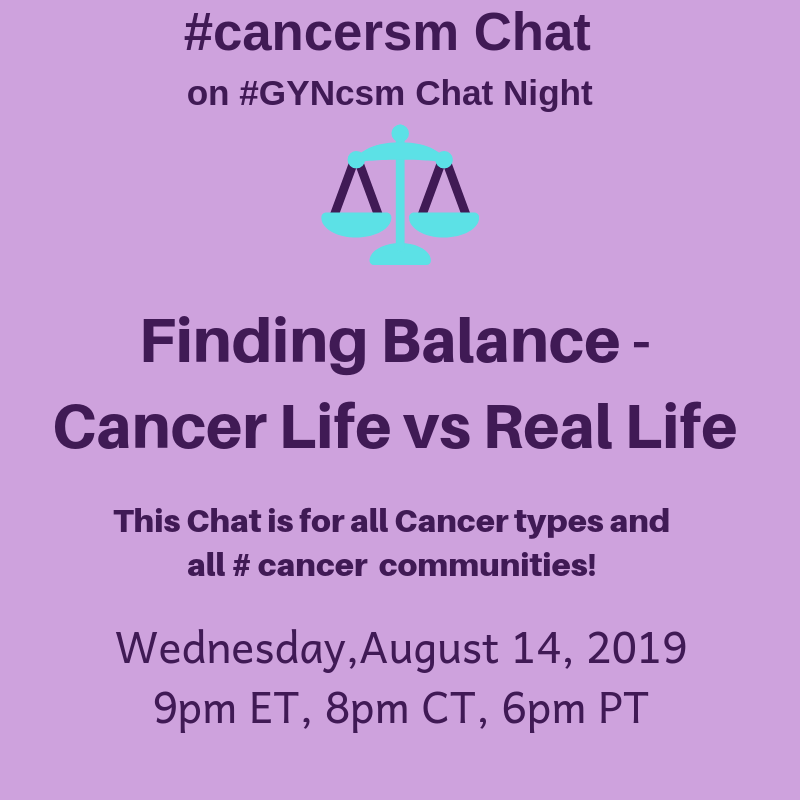 #cancersm Chat
on #GYNcsm Chat Night

Finding Balance - Cancer Life vs Real Life

This Chat is for all Cancer types and all # cancer communities!

Wednesday,August 14, 2019
9pm ET, 8pm CT, 6pm PT